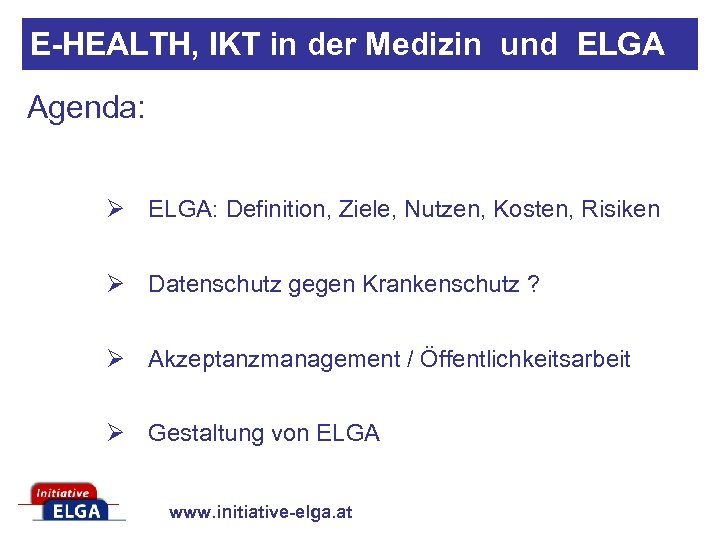 E-HEALTH, IKT in der Medizin und ELGA

Agenda:

➢ ELGA: Definition, Ziele, Nutzen, Kosten, Risiken

➢ Datenschutz gegen Krankenschutz ?

➢ Akzeptanzmanagement / Öffentlichkeitsarbeit

➢ Gestaltung von ELGA

Initiative ELGA

www.initiative-elga.at